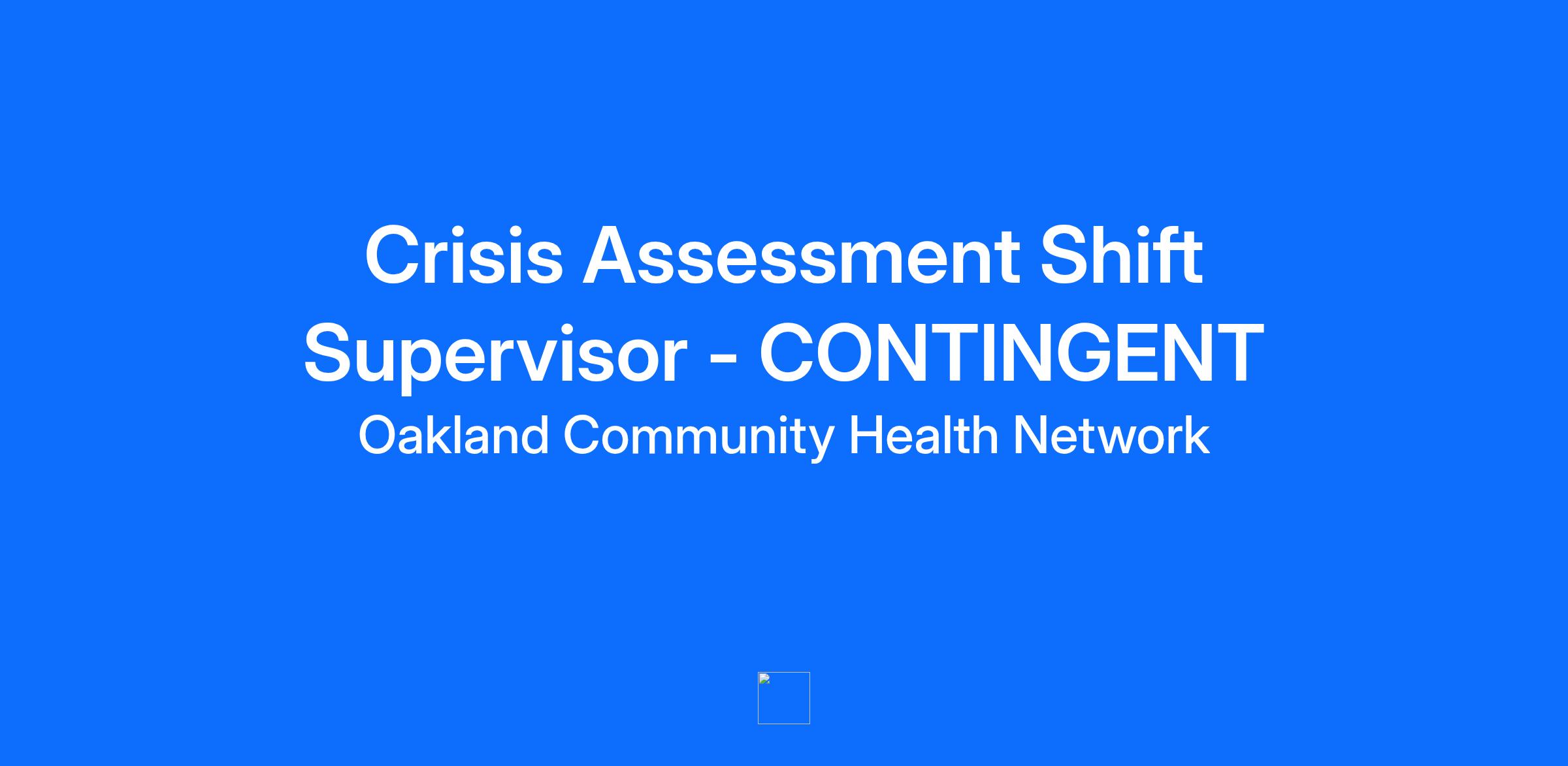 Crisis Assessment Shift Supervisor - CONTINGENT

Oakland Community Health Network